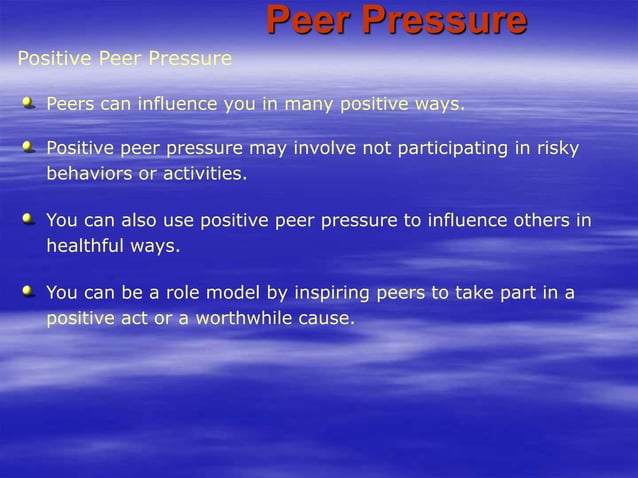 Peer Pressure

Positive Peer Pressure

Peers can influence you in many positive ways.

Positive peer pressure may involve not participating in risky behaviors or activities.

You can also use positive peer pressure to influence others in healthful ways.

You can be a role model by inspiring peers to take part in a positive act or a worthwhile cause.